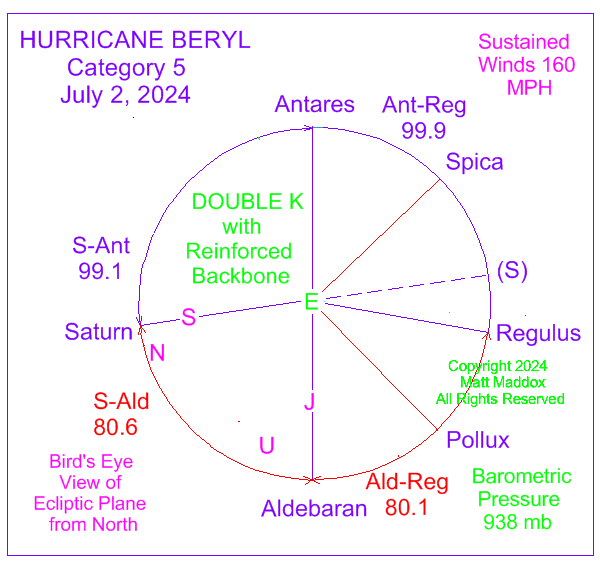 HURRICANE BERYL
Category 5
July 2, 2024

Sustained Winds 160 MPH

Antares

Ant-Reg
99.9

Spica

DOUBLE K with Reinforced Backbone

S-Ant
99.1

(S)

E

S

Saturn

Regulus

N

Copyright 2024
Matt Maddox
All Rights Reserved

S-Ald
80.6

J

U

Pollux

Bird's Eye View of Ecliptic Plane from North

Aldebaran

Ald-Reg
80.1

Barometric Pressure
938 mb